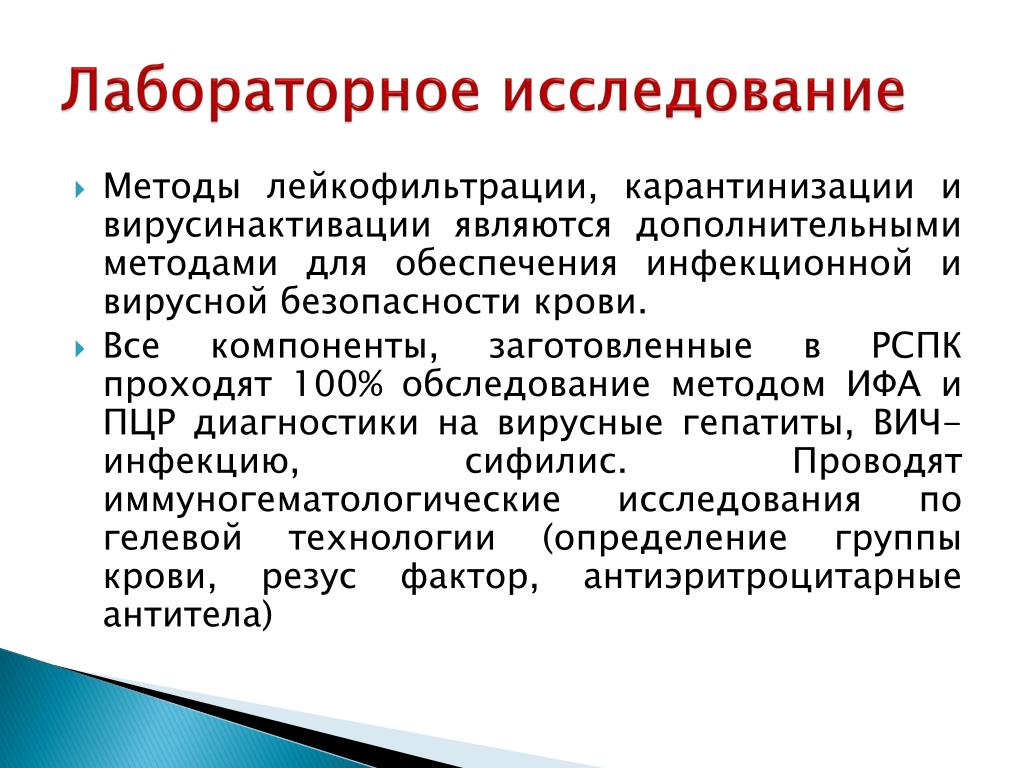 Лабораторное исследование

Методы лейкофильтрации, карантинизации и вирусинактивации являются дополнительными методами для обеспечения инфекционной и вирусной безопасности крови.

Все компоненты, заготовленные в РСПК проходят 100% обследование методом ИФА и ПЦР диагностики на вирусные гепатиты, ВИЧ-инфекцию, сифилис. Проводят иммуногематологические исследования по гелевой технологии (определение группы крови, резус фактор, антиэритроцитарные антитела)